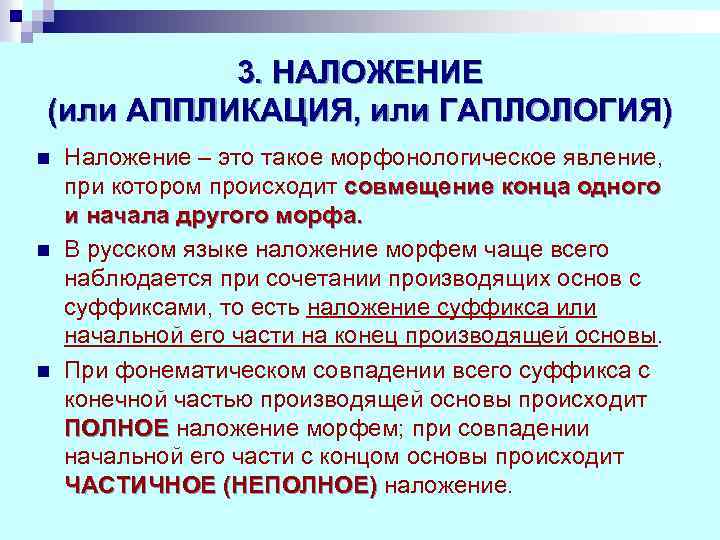 3. НАЛОЖЕНИЕ
(или АППЛИКАЦИЯ, или ГАПЛОЛОГИЯ)

Наложение – это такое морфонологическое явление, при котором происходит совмещение конца одного и начала другого морфа.

В русском языке наложение морфем чаще всего наблюдается при сочетании производящих основ с суффиксами, то есть наложение суффикса или начальной его части на конец производящей основы.

При фонематическом совпадении всего суффикса с конечной частью производящей основы происходит ПОЛНОЕ наложение морфем; при совпадении начальной его части с концом основы происходит ЧАСТИЧНОЕ (НЕПОЛНОЕ) наложение.